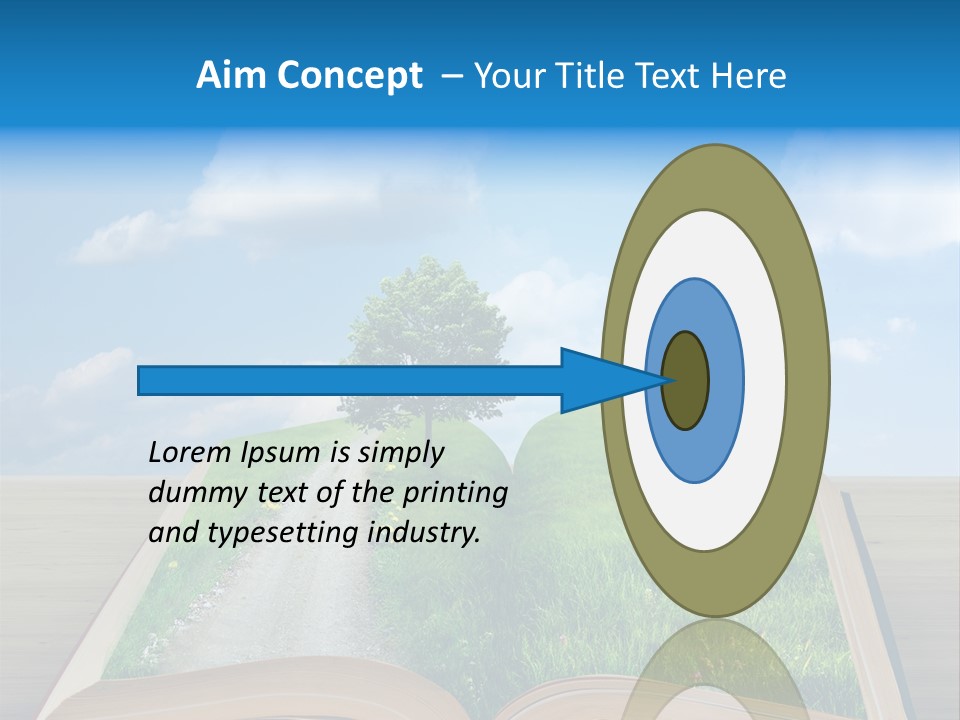 Aim Concept – Your Title Text Here

Lorem Ipsum is simply dummy text of the printing and typesetting industry.